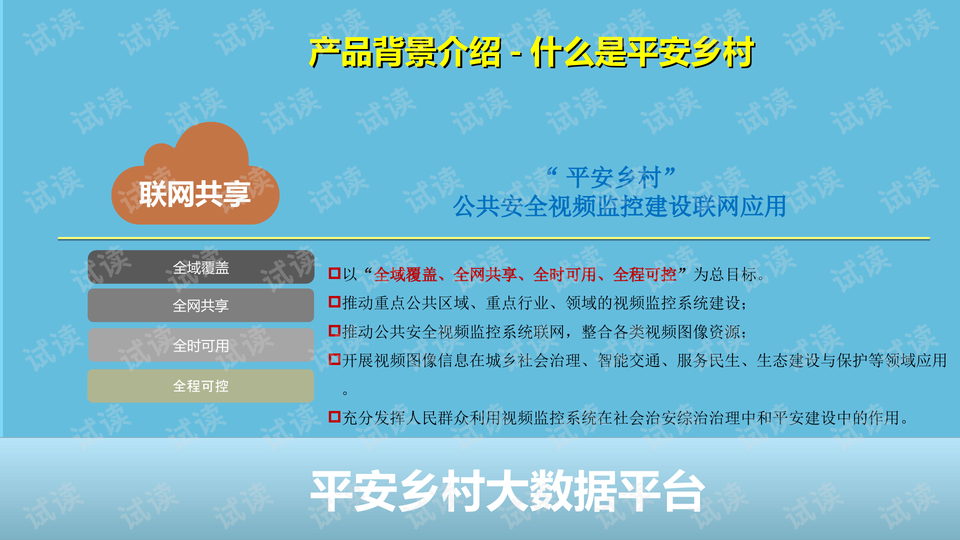 试读

产品背景介绍 - 什么是平安乡村

联网共享

“ 平安乡村”
公共安全视频监控建设联网应用

全域覆盖

全网共享

全时可用

全程可控

以“全域覆盖、全网共享、全时可用、全程可控”为总目标。

推动重点公共区域、重点行业、领域的视频监控系统建设；

推动公共安全视频监控系统联网，整合各类视频图像资源；

开展视频图像信息在城乡社会治理、智能交通、服务民生、生态建设与保护等领域应用。

充分发挥人民群众利用视频监控系统在社会治安综治治理中和平安建设中的作用。

平安乡村大数据平台